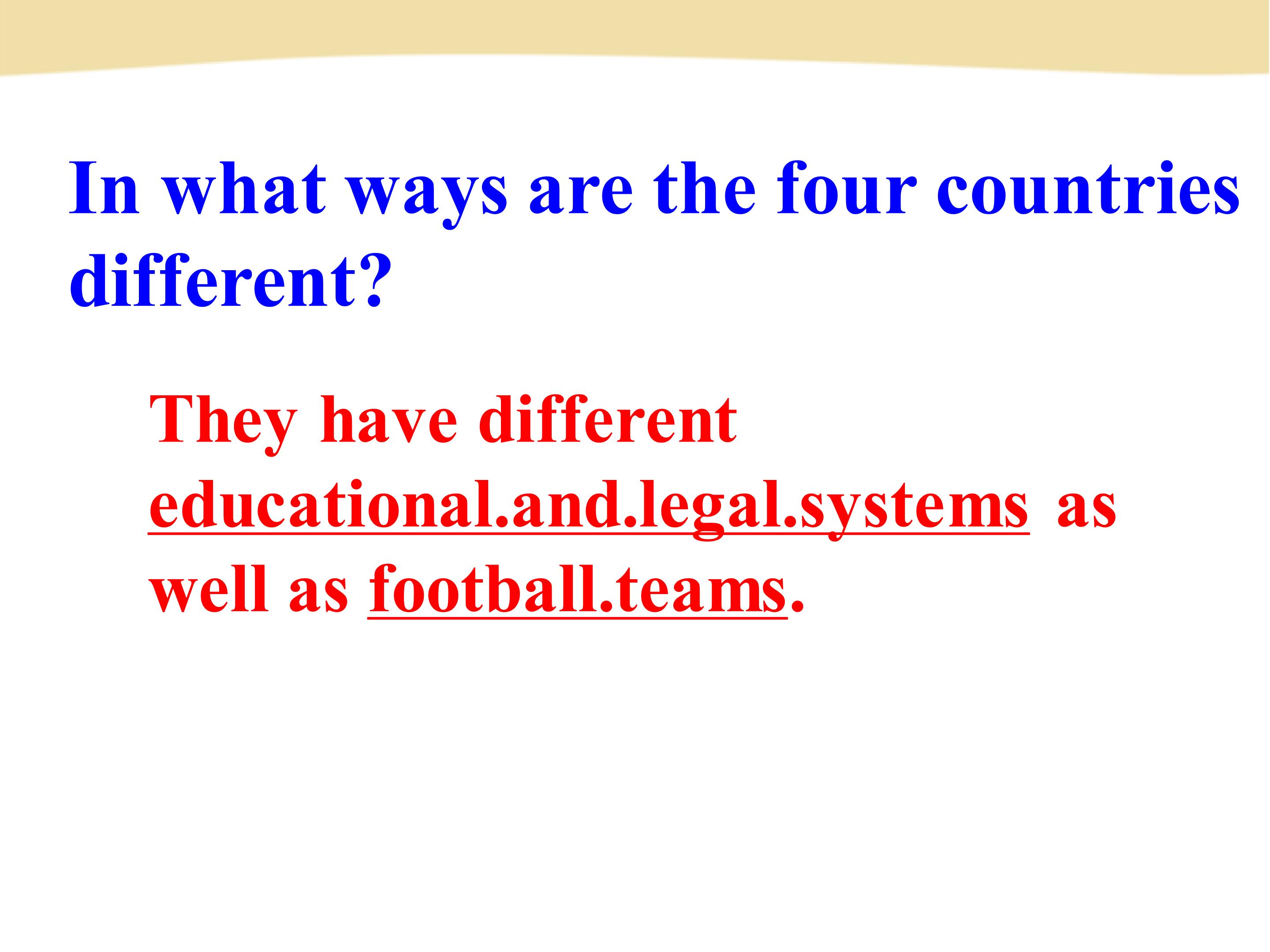 In what ways are the four countries different?

They have different educational.and.legal.systems as well as football.teams.